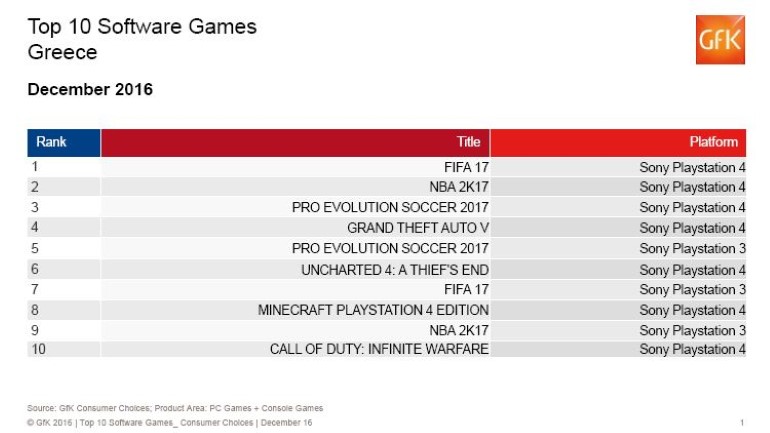 Top 10 Software Games
Greece

GfK

December 2016

| Rank | Title | Platform |
|---|---|---|
| 1 | FIFA 17 | Sony Playstation 4 |
| 2 | NBA 2K17 | Sony Playstation 4 |
| 3 | PRO EVOLUTION SOCCER 2017 | Sony Playstation 4 |
| 4 | GRAND THEFT AUTO V | Sony Playstation 4 |
| 5 | PRO EVOLUTION SOCCER 2017 | Sony Playstation 3 |
| 6 | UNCHARTED 4: A THIEF'S END | Sony Playstation 4 |
| 7 | FIFA 17 | Sony Playstation 3 |
| 8 | MINECRAFT PLAYSTATION 4 EDITION | Sony Playstation 4 |
| 9 | NBA 2K17 | Sony Playstation 3 |
| 10 | CALL OF DUTY: INFINITE WARFARE | Sony Playstation 4 |

Source: GfK Consumer Choices; Product Area: PC Games + Console Games
© GfK 2016 | Top 10 Software Games_ Consumer Choices | December 16
1